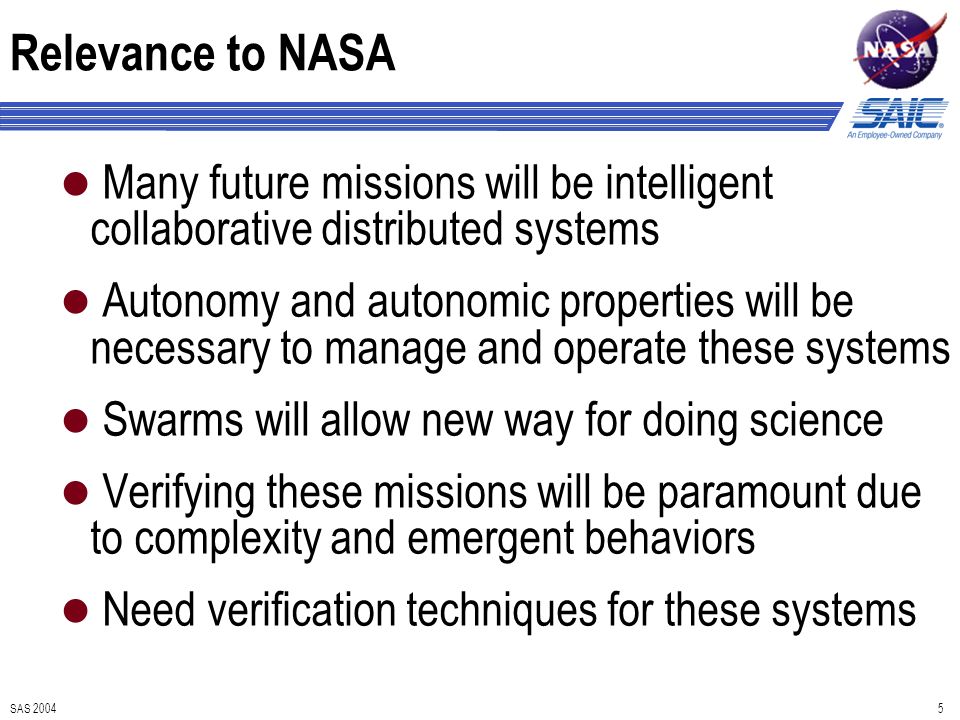 Relevance to NASA

NASA

SAIC
An Employee-Owned Company

● Many future missions will be intelligent collaborative distributed systems

● Autonomy and autonomic properties will be necessary to manage and operate these systems

● Swarms will allow new way for doing science

● Verifying these missions will be paramount due to complexity and emergent behaviors

● Need verification techniques for these systems

SAS 2004

5